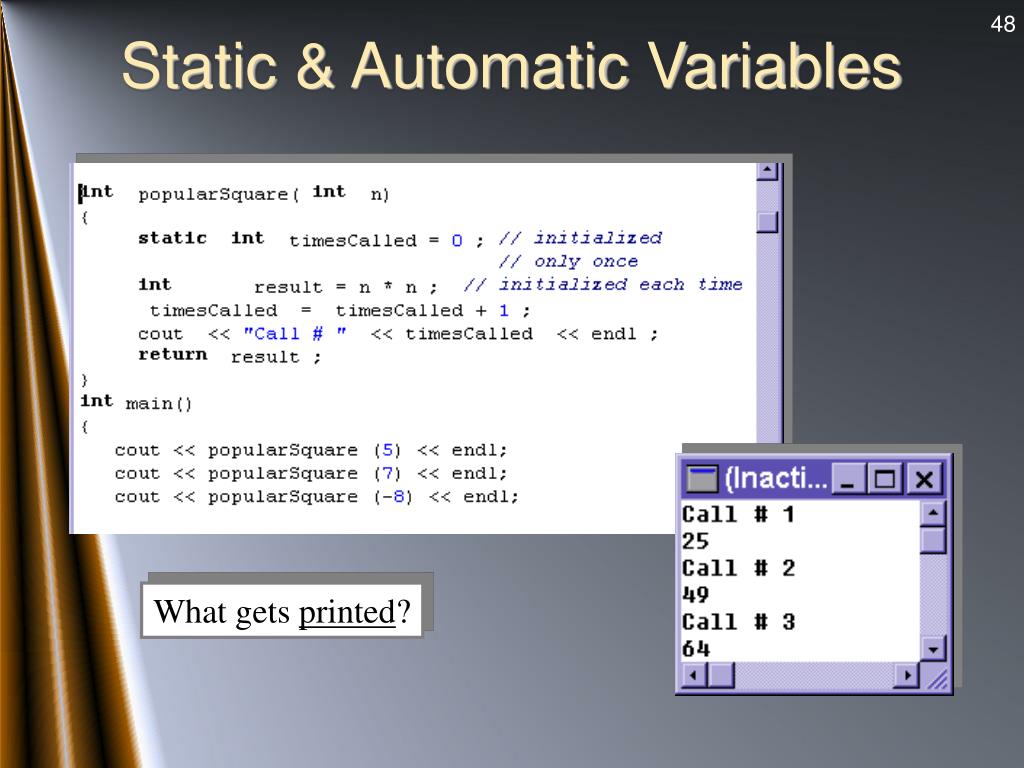 48

Static & Automatic Variables

int popularSquare( int n)
{
static int timesCalled = 0 ; // initialized
// only once
int result = n * n ; // initialized each time
timesCalled = timesCalled + 1 ;
cout << "Call # " << timesCalled << endl ;
return result ;
}
int main()
{
cout << popularSquare (5) << endl;
cout << popularSquare (7) << endl;
cout << popularSquare (-8) << endl;

(Inacti...

Call # 1
25
Call # 2
49
Call # 3
64

What gets printed?